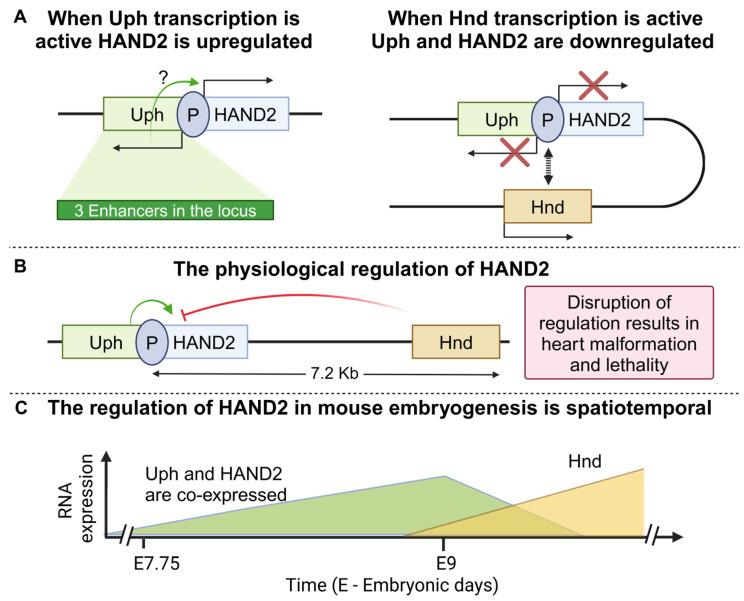 A When Uph transcription is active HAND2 is upregulated

?

Uph P HAND2

3 Enhancers in the locus

When Hnd transcription is active Uph and HAND2 are downregulated

Uph P HAND2

Hnd

B The physiological regulation of HAND2

Uph P HAND2 Hnd

7.2 Kb

Disruption of regulation results in heart malformation and lethality

C The regulation of HAND2 in mouse embryogenesis is spatiotemporal

RNA expression

Uph and HAND2 are co-expressed

Hnd

E7.75

E9

Time (E - Embryonic days)